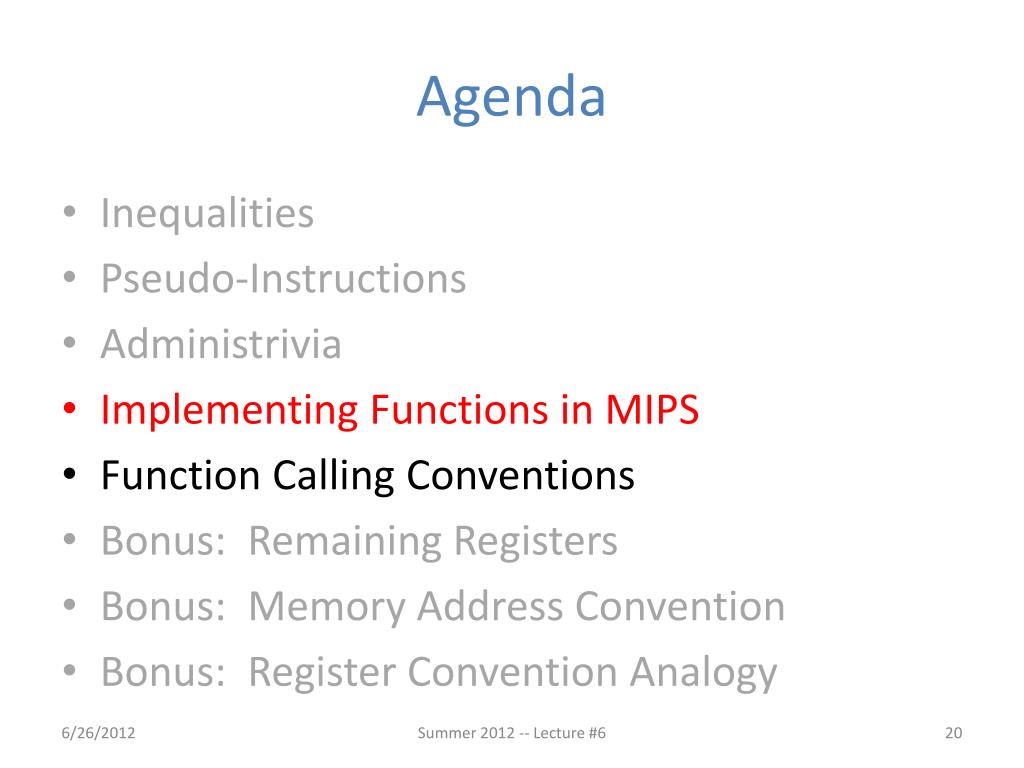 Agenda

• Inequalities
• Pseudo-Instructions
• Administrivia
• Implementing Functions in MIPS
• Function Calling Conventions
• Bonus: Remaining Registers
• Bonus: Memory Address Convention
• Bonus: Register Convention Analogy

6/26/2012
Summer 2012 -- Lecture #6
20